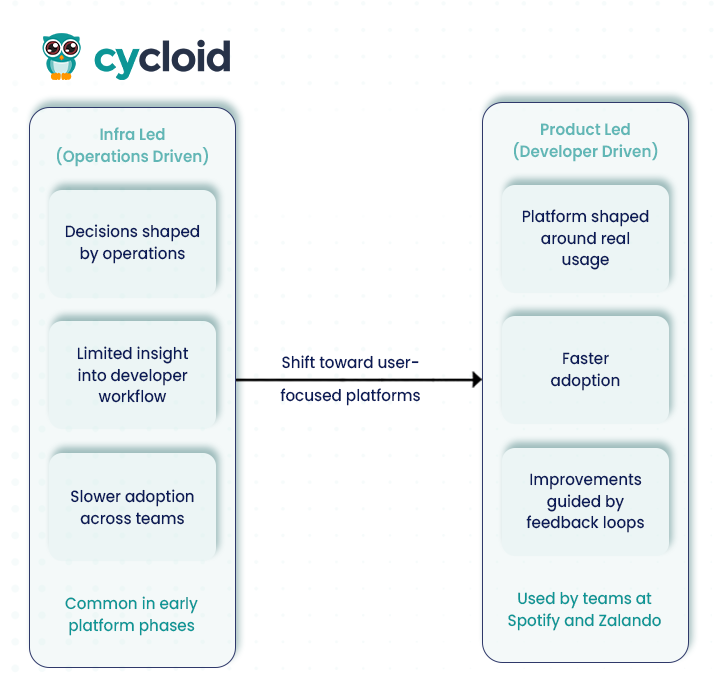 cycloid

Infra Led
(Operations Driven)

Decisions shaped by operations

Limited insight into developer workflow

Slower adoption across teams

Common in early platform phases

Shift toward user-focused platforms

Product Led
(Developer Driven)

Platform shaped around real usage

Faster adoption

Improvements guided by feedback loops

Used by teams at Spotify and Zalando